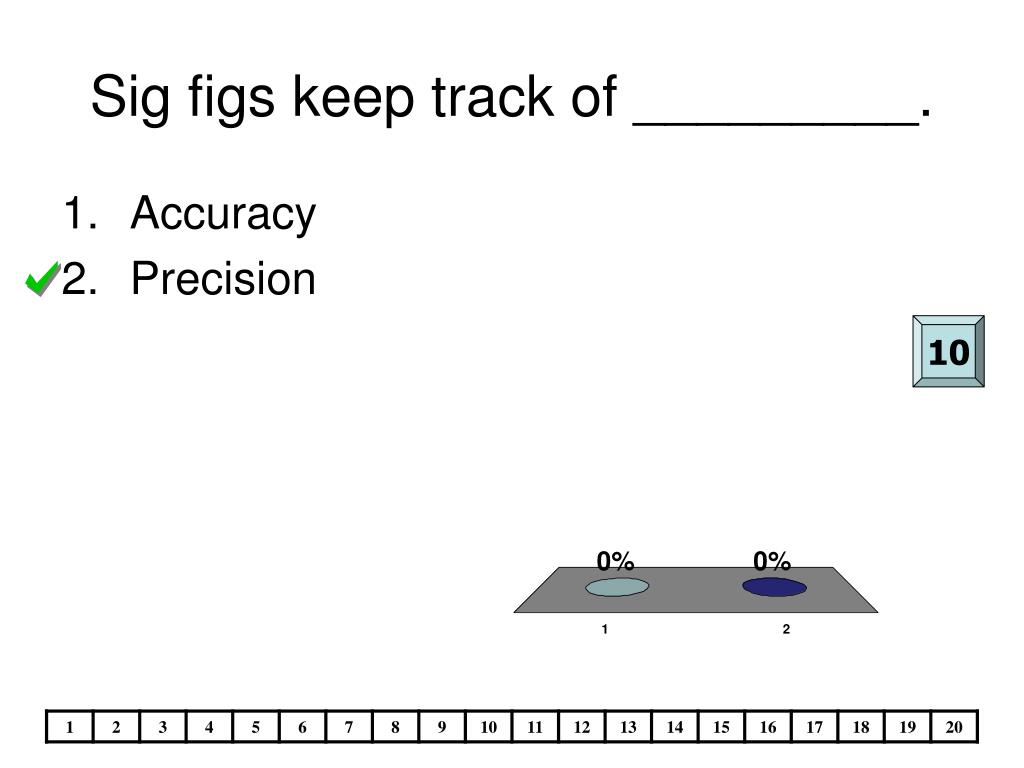 Sig figs keep track of _________.

1. Accuracy
2. Precision

10

0%
0%
1
2

| 1 | 2 | 3 | 4 | 5 | 6 | 7 | 8 | 9 | 10 | 11 | 12 | 13 | 14 | 15 | 16 | 17 | 18 | 19 | 20 |